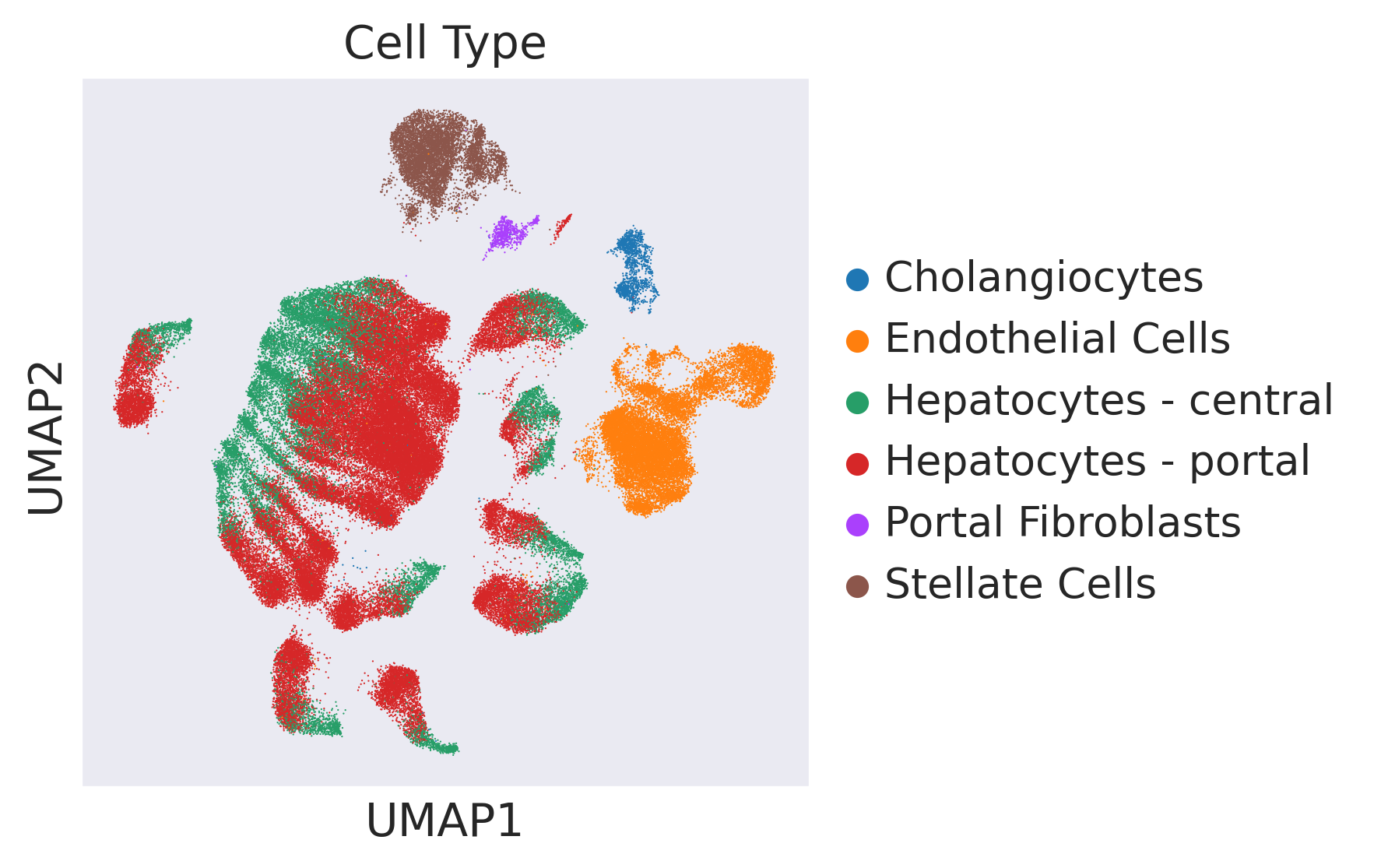 Cell Type

UMAP2

UMAP1

Cholangiocytes
Endothelial Cells
Hepatocytes - central
Hepatocytes - portal
Portal Fibroblasts
Stellate Cells